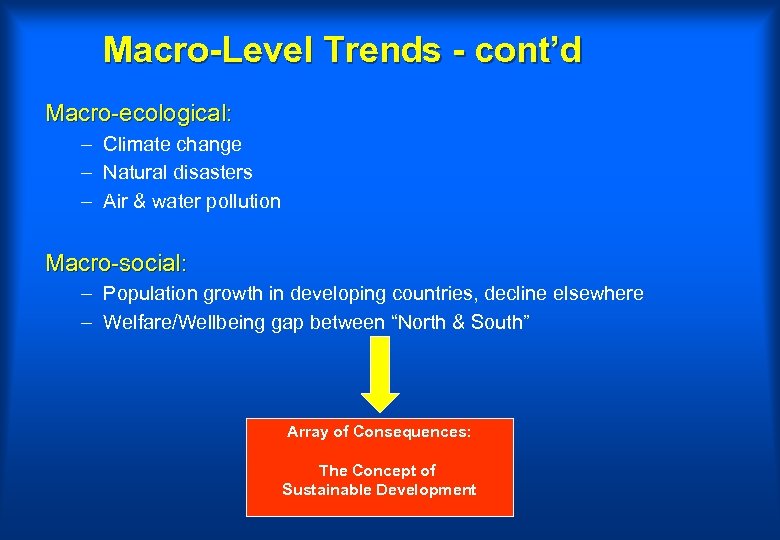 Macro-Level Trends - cont’d

Macro-ecological:
– Climate change
– Natural disasters
– Air & water pollution

Macro-social:
– Population growth in developing countries, decline elsewhere
– Welfare/Wellbeing gap between “North & South”

Array of Consequences:

The Concept of Sustainable Development